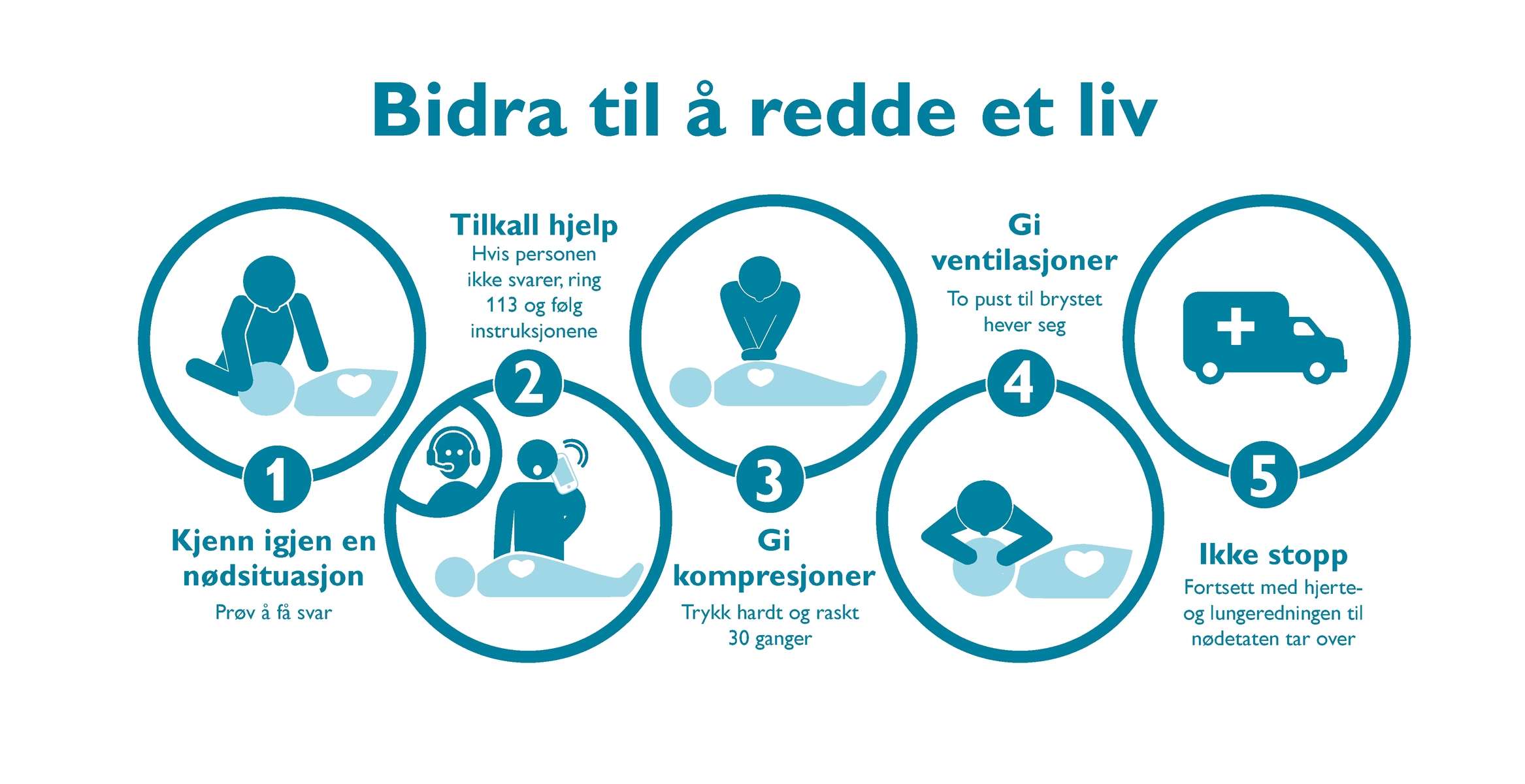 Bidra til å redde et liv

1

Kjenn igjen en nødsituasjon

Prøv å få svar

Tilkall hjelp

Hvis personen ikke svarer, ring 113 og følg instruksjonene

2

3

Gi kompresjoner

Trykk hardt og raskt 30 ganger

Gi ventilasjoner

To pust til brystet hever seg

4

5

Ikke stopp

Fortsett med hjerte- og lungeredningen til nødetaten tar over